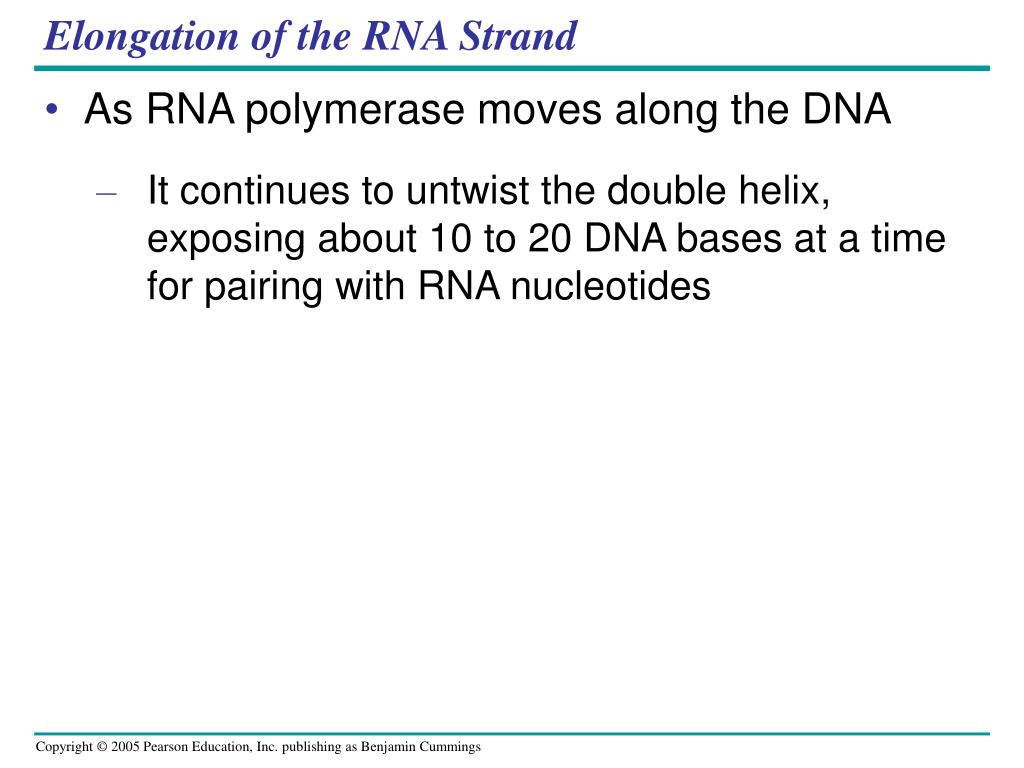 Elongation of the RNA Strand

• As RNA polymerase moves along the DNA

– It continues to untwist the double helix, exposing about 10 to 20 DNA bases at a time for pairing with RNA nucleotides

Copyright © 2005 Pearson Education, Inc. publishing as Benjamin Cummings